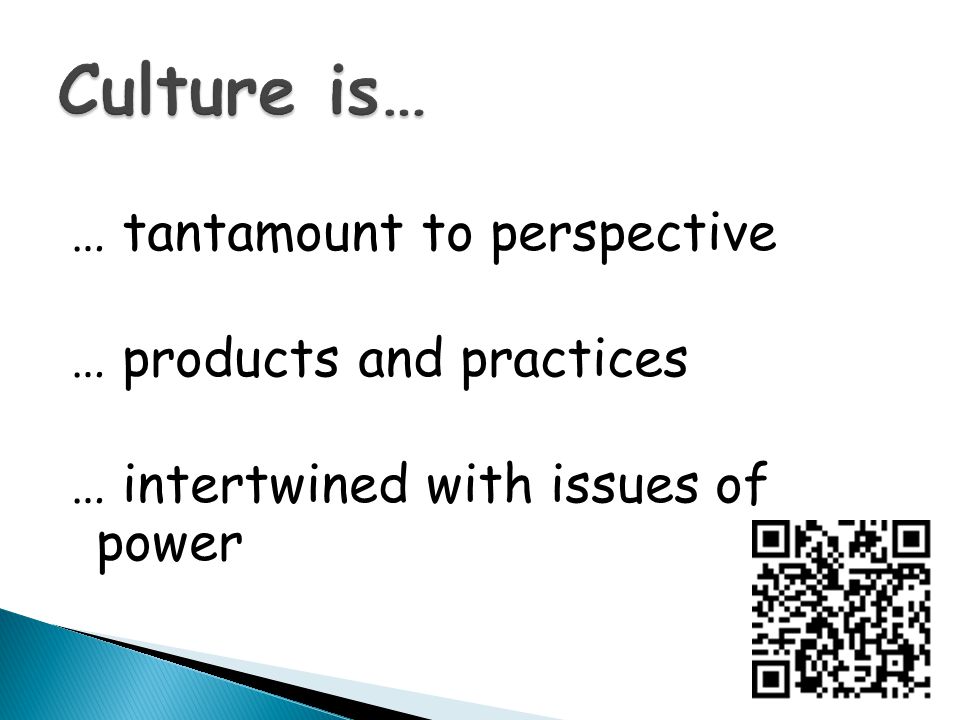 Culture is…

… tantamount to perspective

… products and practices

… intertwined with issues of power